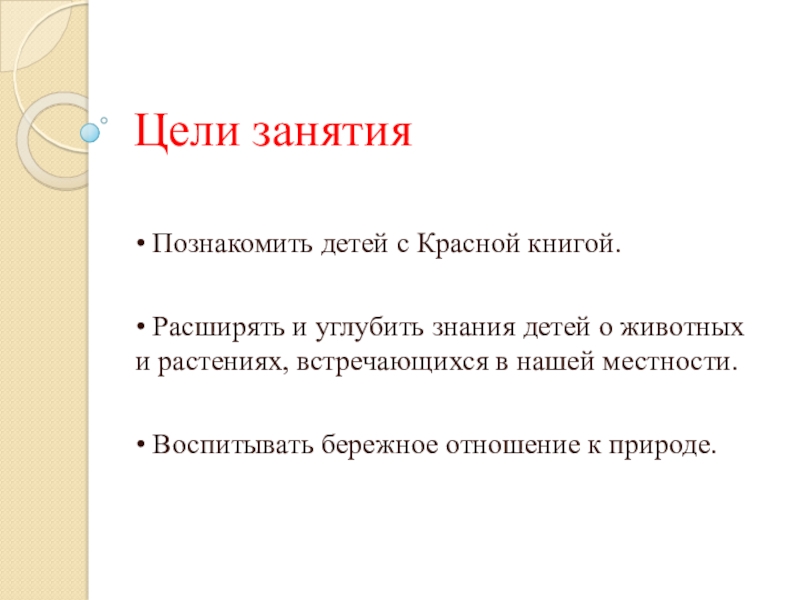 Цели занятия

• Познакомить детей с Красной книгой.

• Расширять и углубить знания детей о животных и растениях, встречающихся в нашей местности.

• Воспитывать бережное отношение к природе.